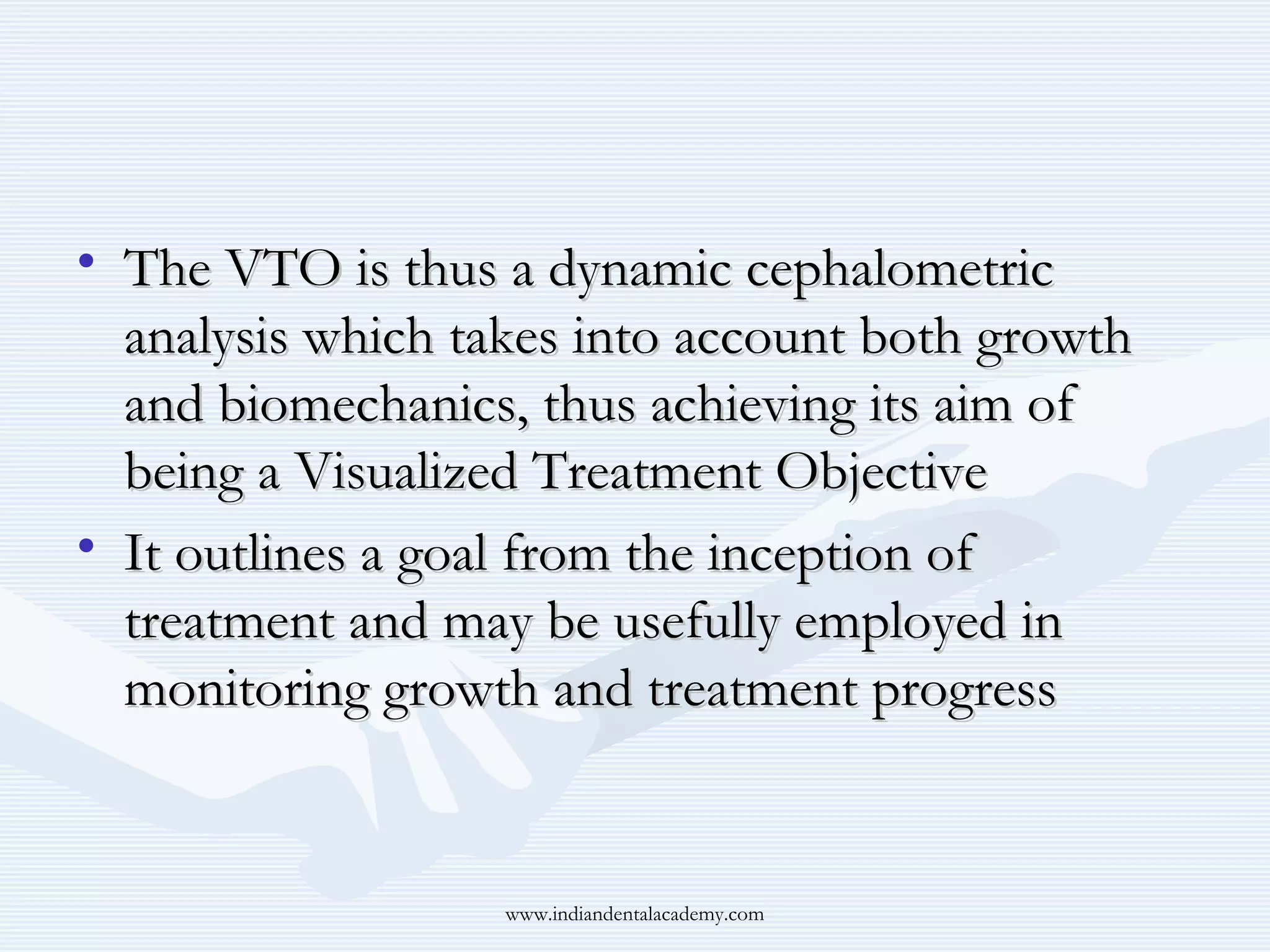 • The VTO is thus a dynamic cephalometric analysis which takes into account both growth and biomechanics, thus achieving its aim of being a Visualized Treatment Objective
• It outlines a goal from the inception of treatment and may be usefully employed in monitoring growth and treatment progress

www.indiandentalacademy.com